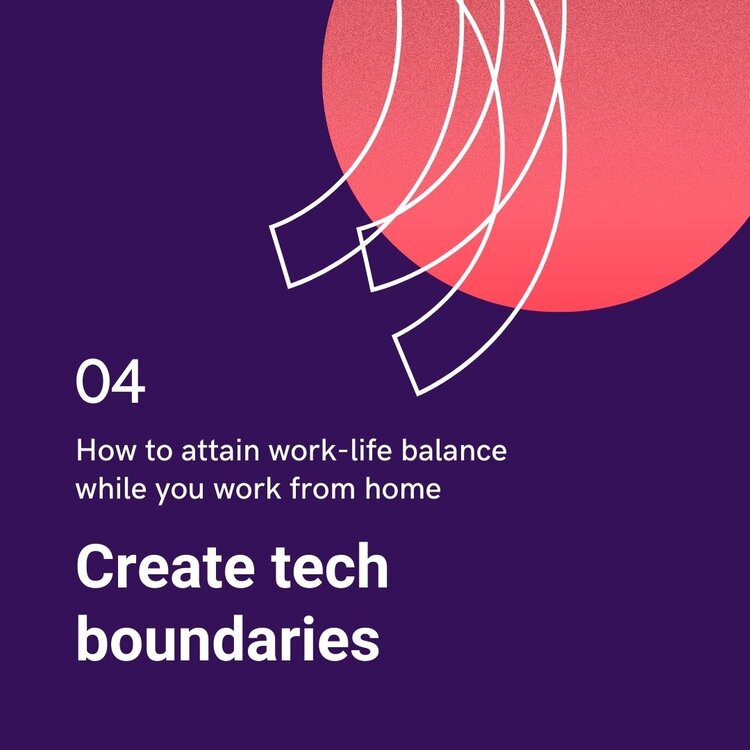 04

How to attain work-life balance while you work from home

Create tech boundaries